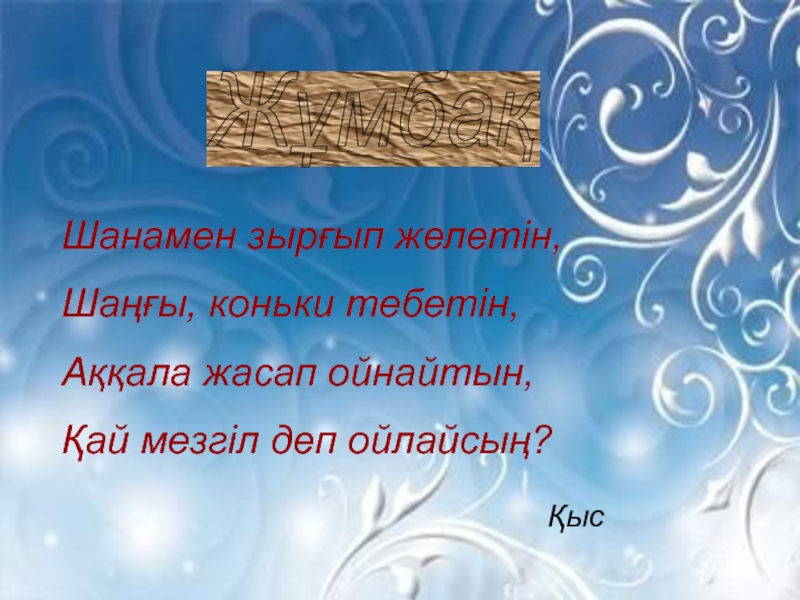 Жұмбақ

Шанамен зырғып желетін,

Шаңғы, коньки тебетін,

Аққала жасап ойнайтын,

Қай мезгіл деп ойлайсың?

Қыс